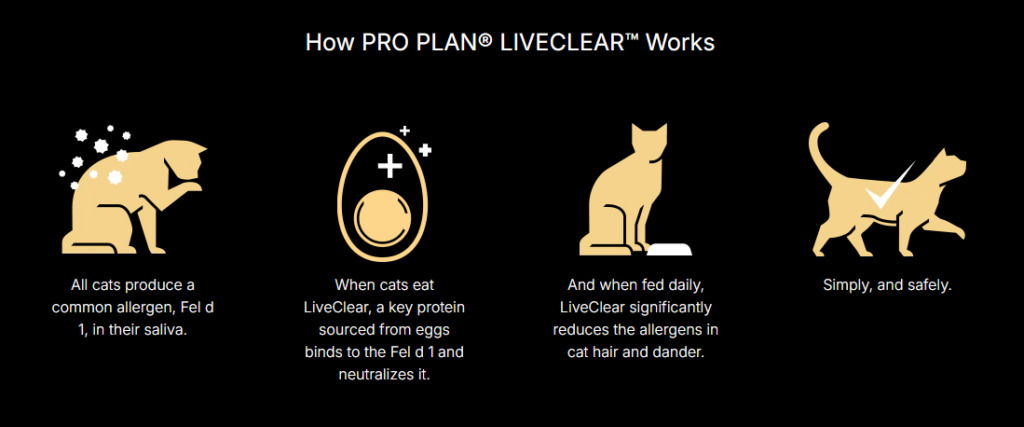 How PRO PLAN® LIVECLEAR™ Works

All cats produce a common allergen, Fel d 1, in their saliva.

When cats eat LiveClear, a key protein sourced from eggs binds to the Fel d 1 and neutralizes it.

And when fed daily, LiveClear significantly reduces the allergens in cat hair and dander.

Simply, and safely.